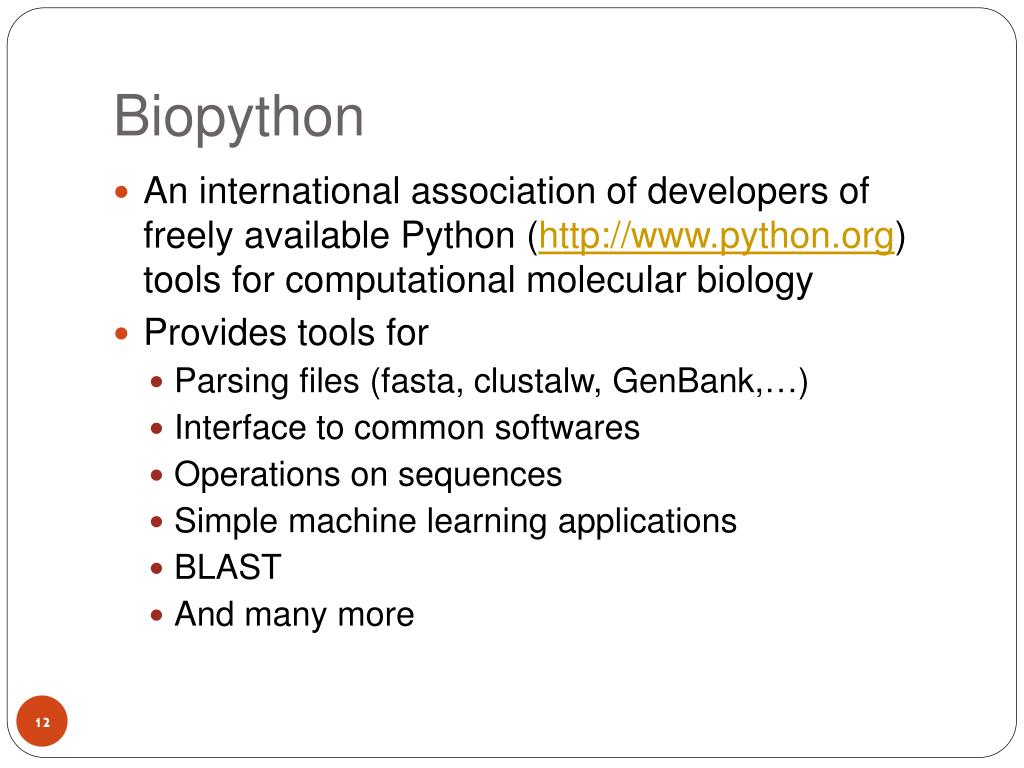 Biopython

- An international association of developers of freely available Python (http://www.python.org) tools for computational molecular biology
- Provides tools for
  - Parsing files (fasta, clustalw, GenBank,…)
  - Interface to common softwares
  - Operations on sequences
  - Simple machine learning applications
  - BLAST
  - And many more

12